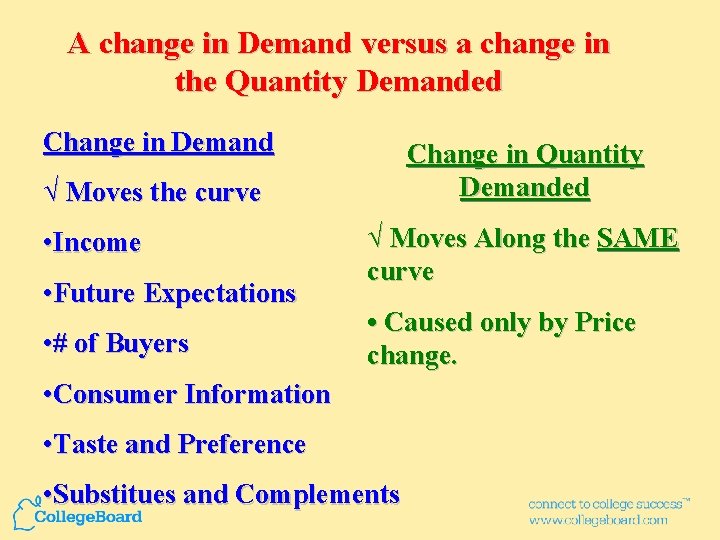 A change in Demand versus a change in the Quantity Demanded

Change in Demand

√ Moves the curve

•Income

•Future Expectations

•# of Buyers

•Consumer Information

•Taste and Preference

•Substitues and Complements

Change in Quantity Demanded

√ Moves Along the SAME curve

• Caused only by Price change.

CollegeBoard

connect to college success™
www.collegeboard.com